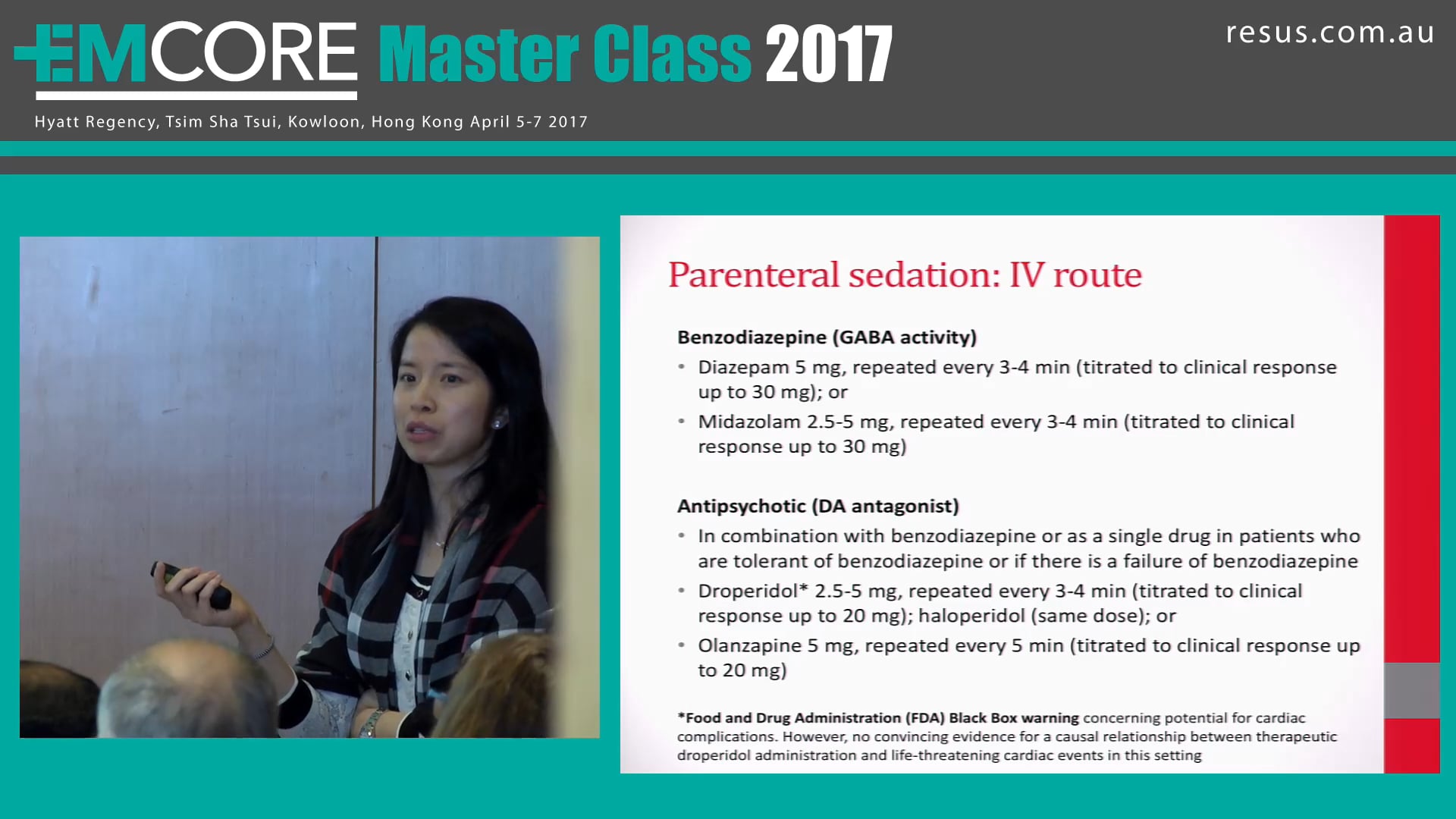 EMCORE Master Class 2017

resus.com.au

Hyatt Regency, Tsim Sha Tsui, Kowloon, Hong Kong April 5-7 2017

Parenteral sedation: IV route

Benzodiazepine (GABA activity)
• Diazepam 5 mg, repeated every 3-4 min (titrated to clinical response up to 30 mg); or
• Midazolam 2.5-5 mg, repeated every 3-4 min (titrated to clinical response up to 30 mg)

Antipsychotic (DA antagonist)
• In combination with benzodiazepine or as a single drug in patients who are tolerant of benzodiazepine or if there is a failure of benzodiazepine
• Droperidol* 2.5-5 mg, repeated every 3-4 min (titrated to clinical response up to 20 mg); haloperidol (same dose); or
• Olanzapine 5 mg, repeated every 5 min (titrated to clinical response up to 20 mg)

*Food and Drug Administration (FDA) Black Box warning concerning potential for cardiac complications. However, no convincing evidence for a causal relationship between therapeutic droperidol administration and life-threatening cardiac events in this setting